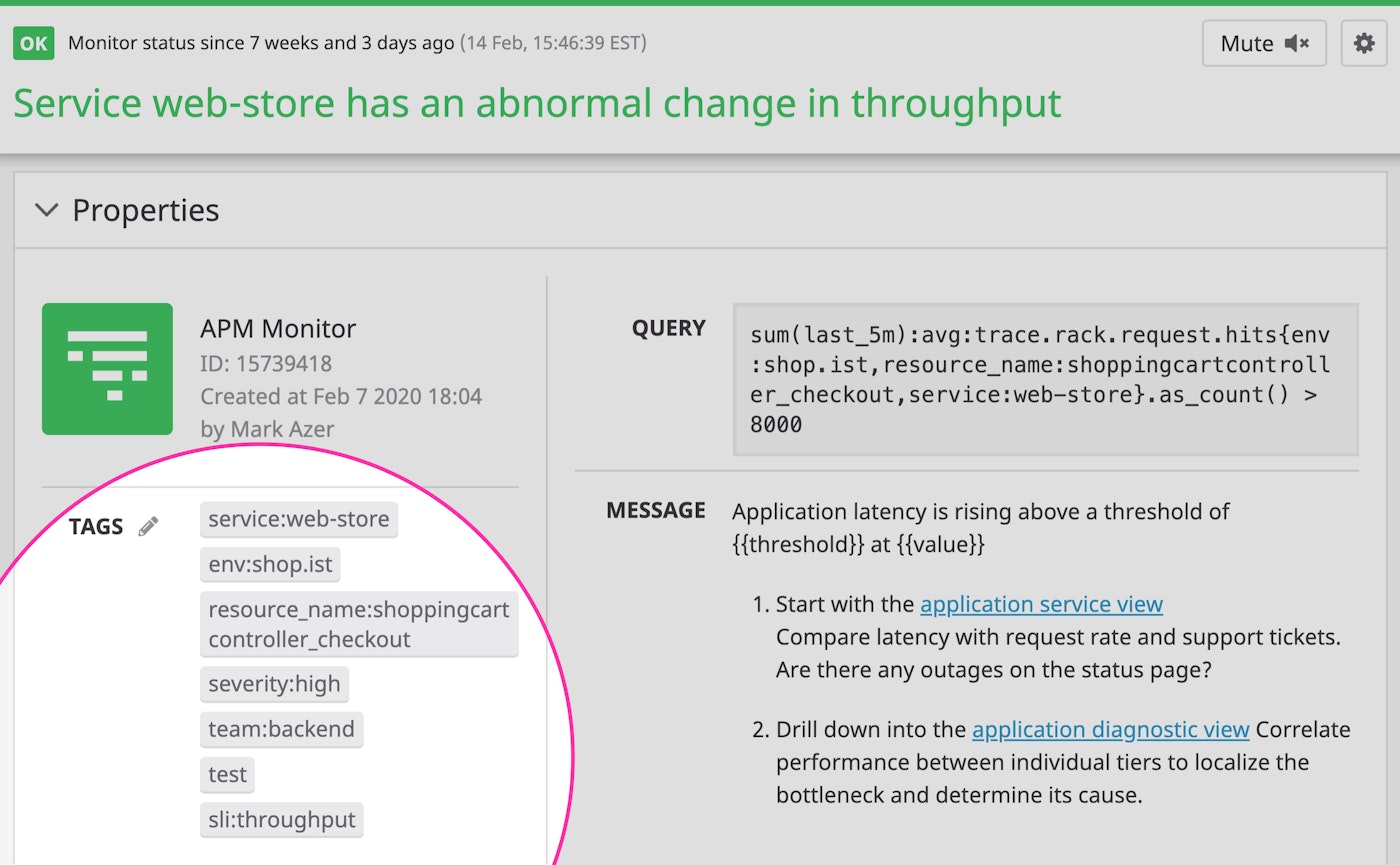 OK Monitor status since 7 weeks and 3 days ago (14 Feb, 15:46:39 EST)

Mute

Service web-store has an abnormal change in throughput

Properties

APM Monitor
ID: 15739418
Created at Feb 7 2020 18:04
by Mark Azer

TAGS

service:web-store
env:shop.ist
resource_name:shoppingcartcontroller_checkout
severity:high
team:backend
test
sli:throughput

QUERY

sum(last_5m):avg:trace.rack.request.hits{env:shop.ist,resource_name:shoppingcartcontroller_checkout,service:web-store}.as_count() > 8000

MESSAGE

Application latency is rising above a threshold of {{threshold}} at {{value}}

1. Start with the application service view
Compare latency with request rate and support tickets. Are there any outages on the status page?

2. Drill down into the application diagnostic view Correlate performance between individual tiers to localize the bottleneck and determine its cause.